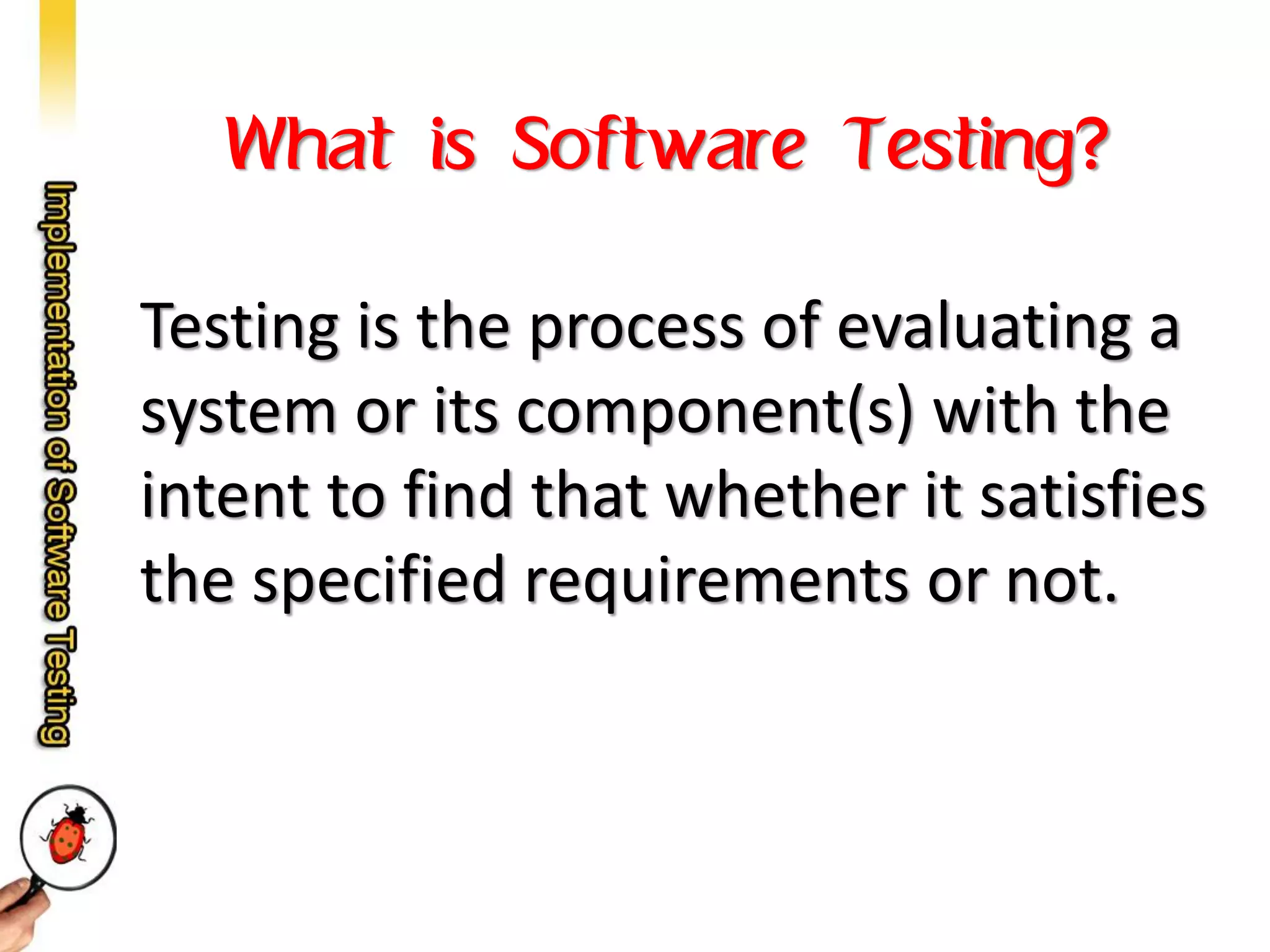 Implementation of Software Testing

What is Software Testing?

Testing is the process of evaluating a system or its component(s) with the intent to find that whether it satisfies the specified requirements or not.